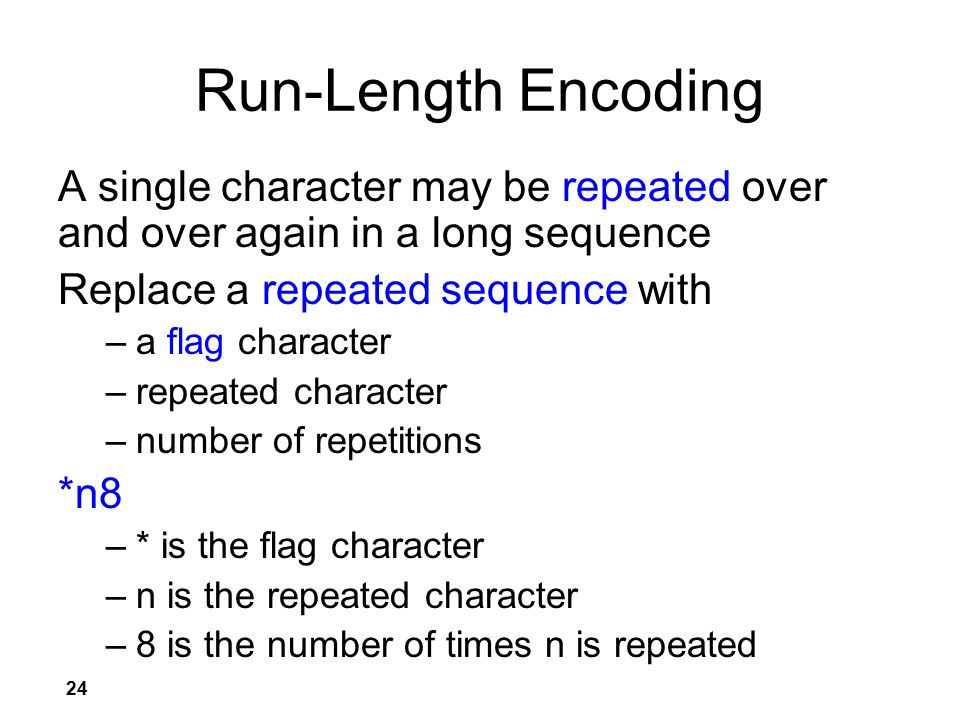 Run-Length Encoding

A single character may be repeated over and over again in a long sequence

Replace a repeated sequence with

– a flag character

– repeated character

– number of repetitions

*n8

– * is the flag character

– n is the repeated character

– 8 is the number of times n is repeated

24